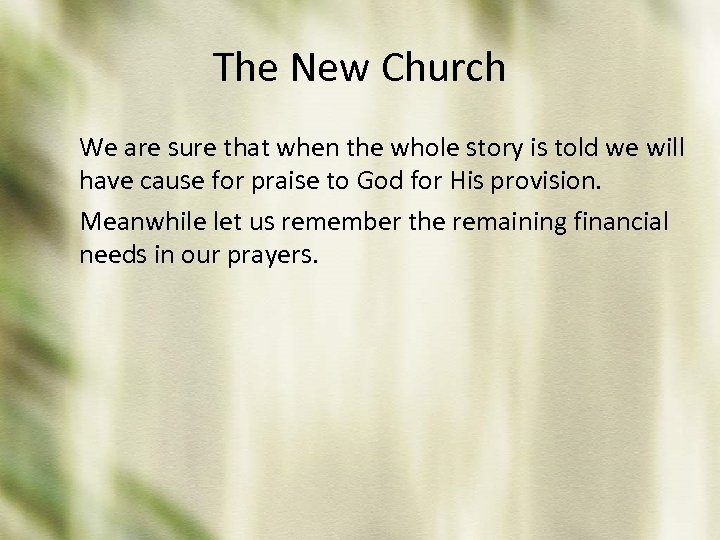 The New Church

We are sure that when the whole story is told we will have cause for praise to God for His provision.

Meanwhile let us remember the remaining financial needs in our prayers.